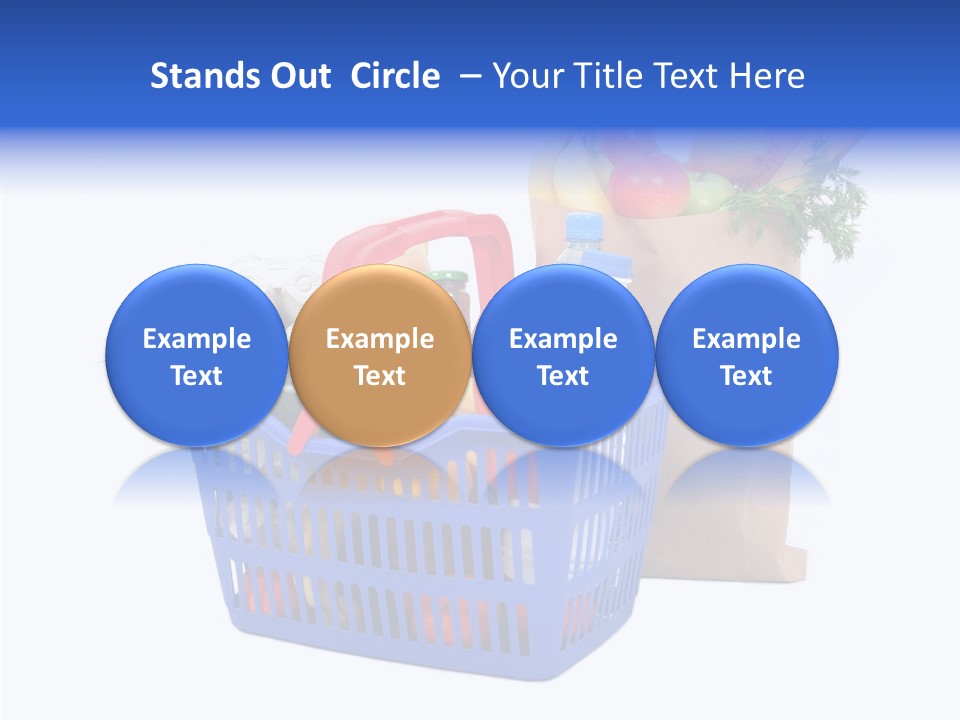 Stands Out Circle – Your Title Text Here

Example Text

Example Text

Example Text

Example Text